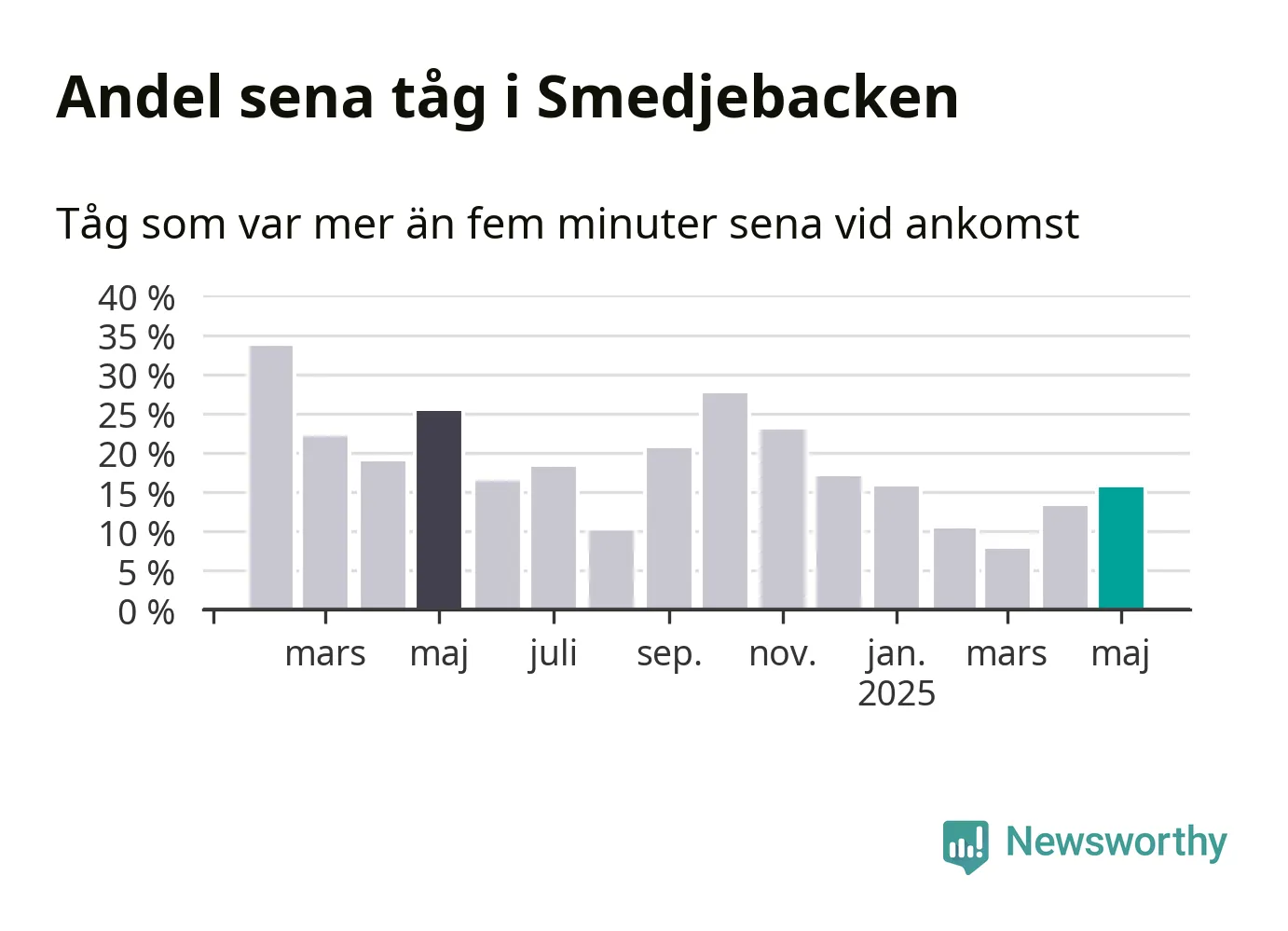 Andel sena tåg i Smedjebacken

Tåg som var mer än fem minuter sena vid ankomst

40 %
35 %
30 %
25 %
20 %
15 %
10 %
5 %
0 %

mars
maj
juli
sep.
nov.
jan.
2025
mars
maj

Newsworthy